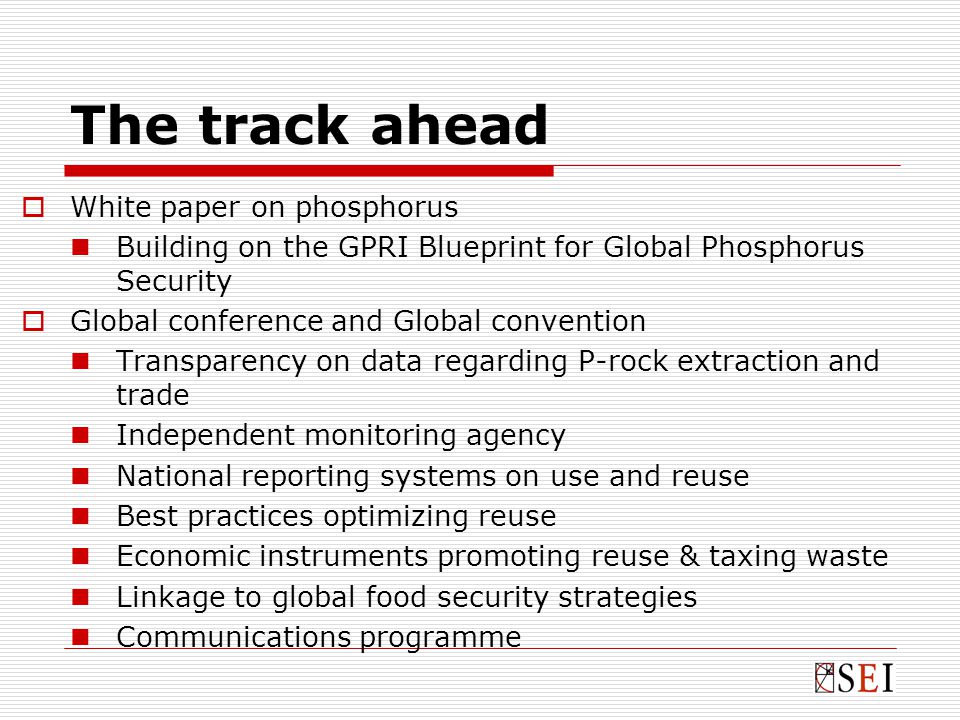 The track ahead

White paper on phosphorus

Building on the GPRI Blueprint for Global Phosphorus Security

Global conference and Global convention

Transparency on data regarding P-rock extraction and trade

Independent monitoring agency

National reporting systems on use and reuse

Best practices optimizing reuse

Economic instruments promoting reuse & taxing waste

Linkage to global food security strategies

Communications programme

SEI